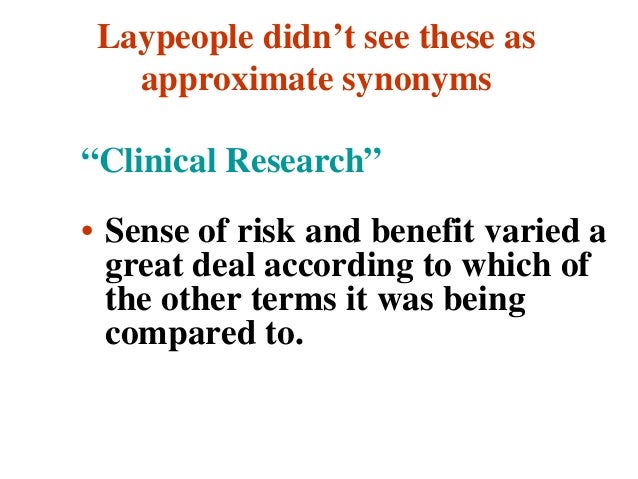 Laypeople didn’t see these as approximate synonyms

“Clinical Research”

• Sense of risk and benefit varied a great deal according to which of the other terms it was being compared to.